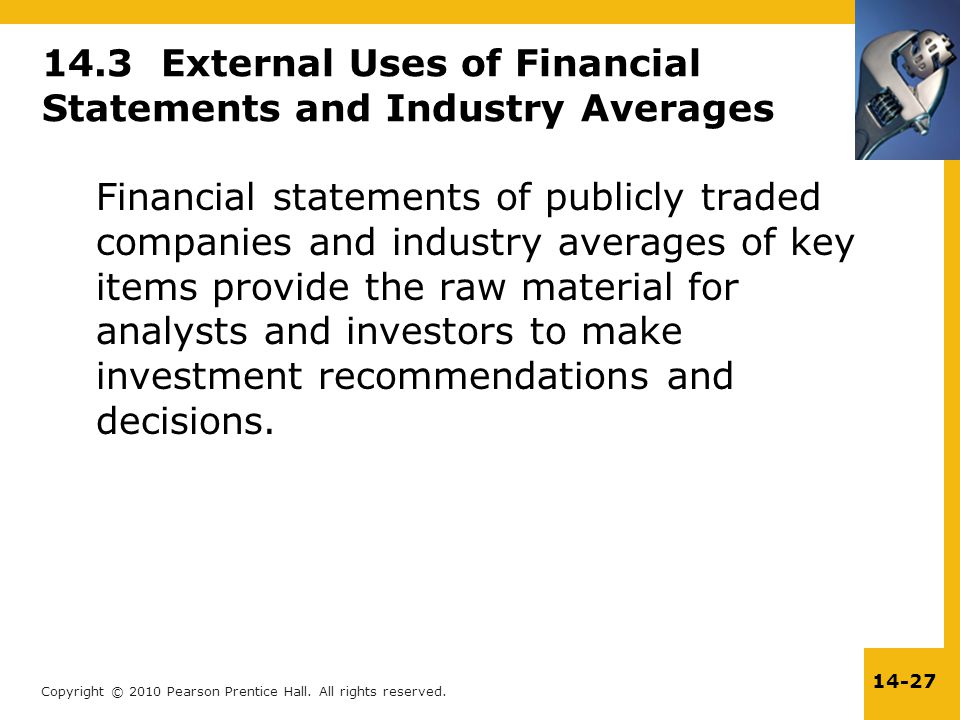 14.3 External Uses of Financial Statements and Industry Averages

Financial statements of publicly traded companies and industry averages of key items provide the raw material for analysts and investors to make investment recommendations and decisions.

Copyright © 2010 Pearson Prentice Hall. All rights reserved.

14-27